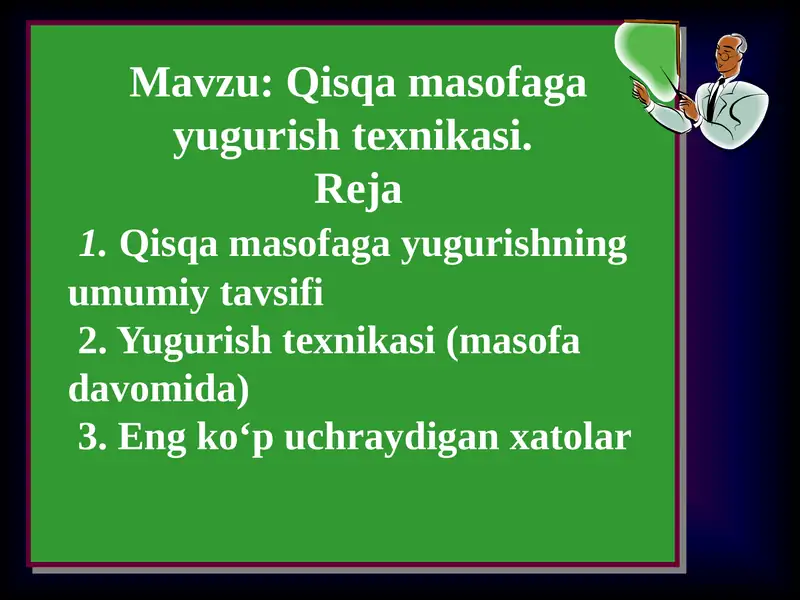 Mavzu: Qisqa masofaga yugurish texnikasi.
Reja

1. Qisqa masofaga yugurishning umumiy tavsifi
2. Yugurish texnikasi (masofa davomida)
3. Eng ko‘p uchraydigan xatolar